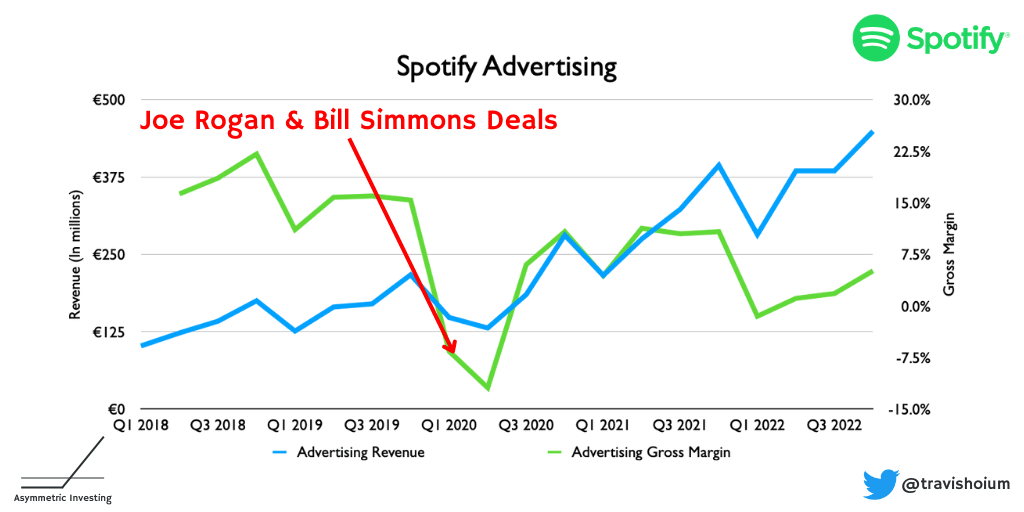 Spotify

Spotify Advertising

Joe Rogan & Bill Simmons Deals

Revenue (In millions)

€500
€375
€250
€125
€0

30.0%
22.5%
15.0%
7.5%
0.0%
-7.5%
-15.0%

Gross Margin

Q1 2018 Q3 2018 Q1 2019 Q3 2019 Q1 2020 Q3 2020 Q1 2021 Q3 2021 Q1 2022 Q3 2022

Advertising Revenue
Advertising Gross Margin

Asymmetric Investing

@travishoium